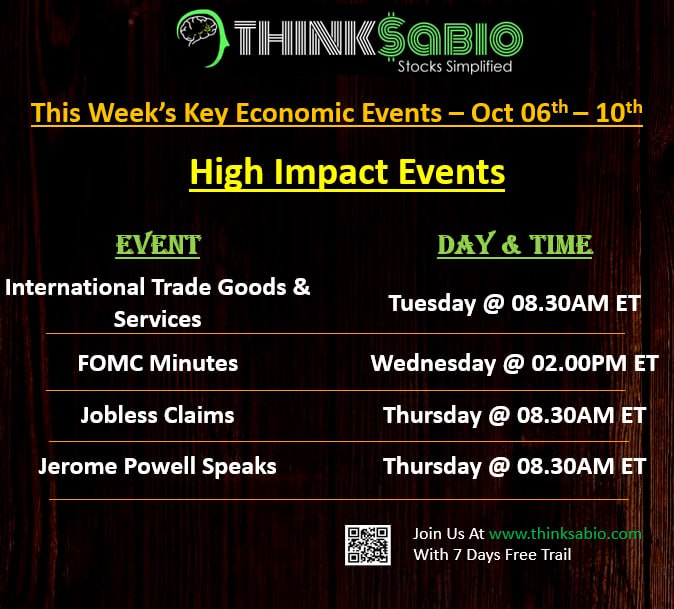 THINKSABIO
Stocks Simplified

This Week's Key Economic Events – Oct 06$^{th}$ – 10$^{th}$

High Impact Events

| EVENT | DAY & TIME |
|---|---|
| International Trade Goods & Services | Tuesday @ 08.30AM ET |
| FOMC Minutes | Wednesday @ 02.00PM ET |
| Jobless Claims | Thursday @ 08.30AM ET |
| Jerome Powell Speaks | Thursday @ 08.30AM ET |

Join Us At www.thinksabio.com
With 7 Days Free Trail